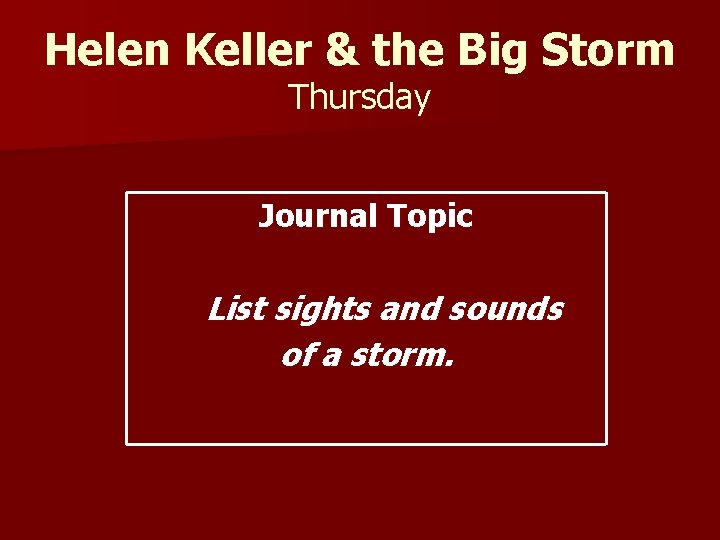 Helen Keller & the Big Storm
Thursday

Journal Topic

List sights and sounds of a storm.